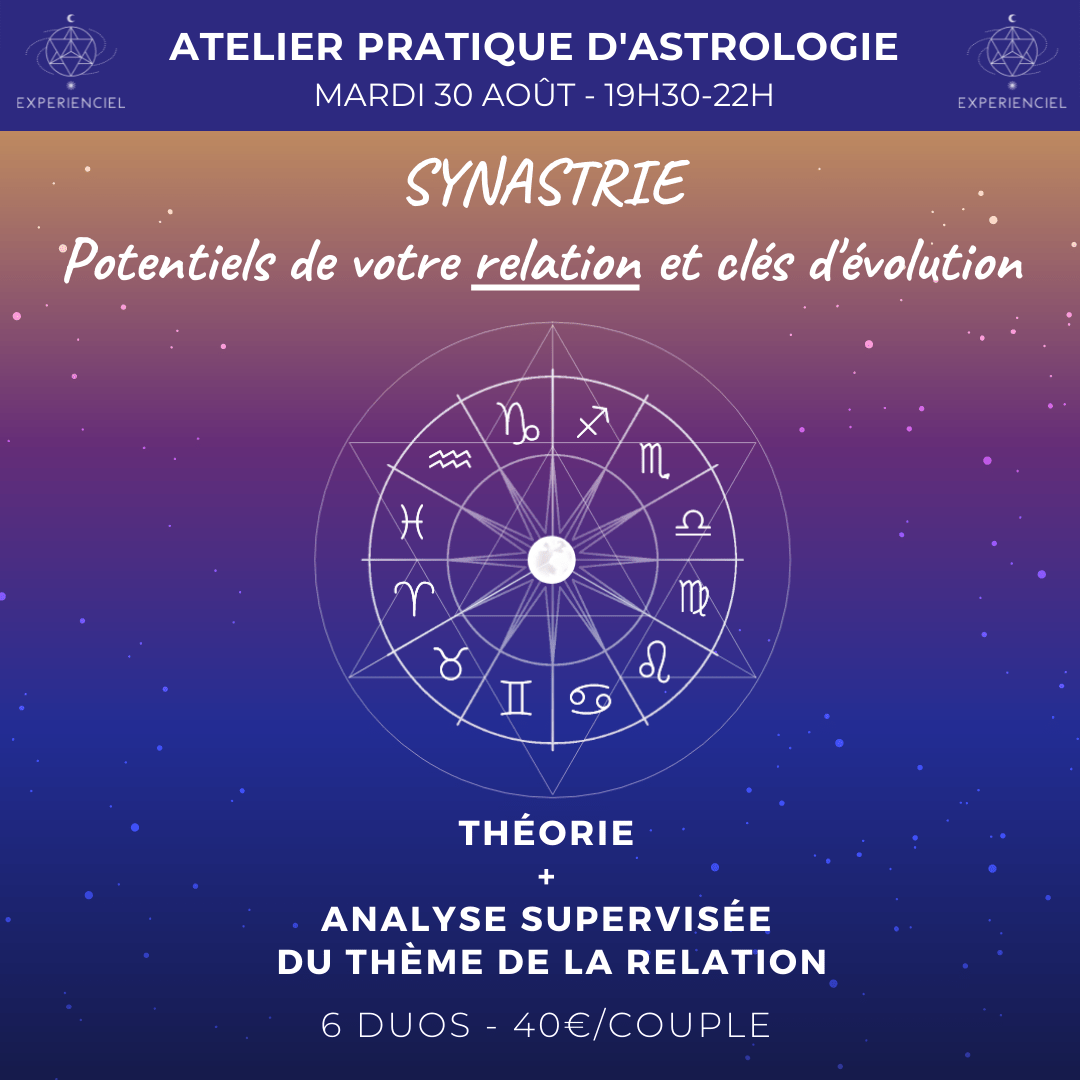 EXPERIENCIEL

ATELIER PRATIQUE D'ASTROLOGIE
MARDI 30 AOÛT - 19H30-22H

EXPERIENCIEL

SYNASTRIE
Potentiels de votre relation et clés d'évolution

♑ ♐ ♏ ♎ ♍ ♌ ♋ ♊ ♉ ♈ ♓ ♒

THÉORIE
+
ANALYSE SUPERVISÉE
DU THÈME DE LA RELATION

6 DUOS - 40€/COUPLE